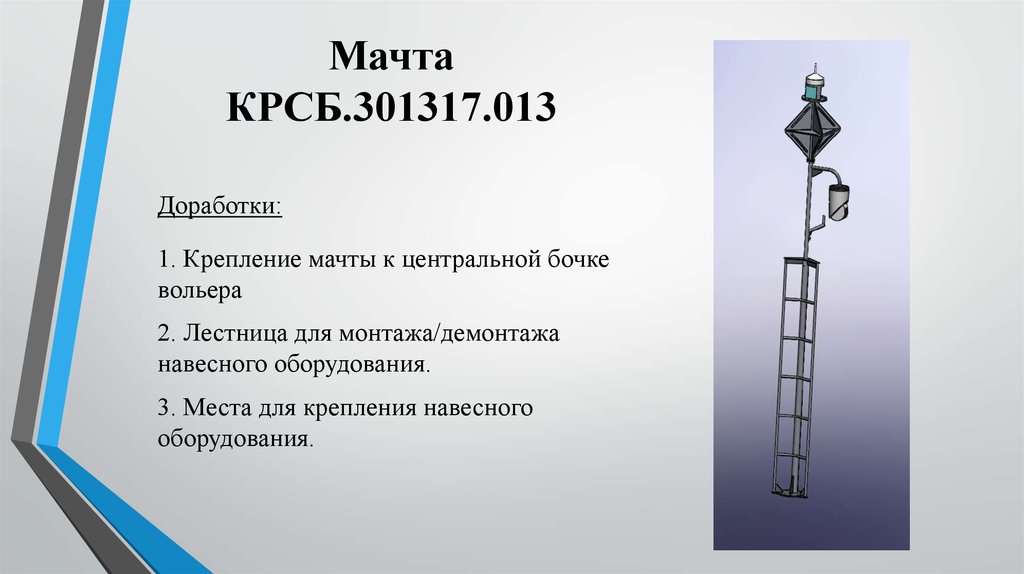 Мачта
КРСБ.301317.013

Доработки:

1. Крепление мачты к центральной бочке вольера

2. Лестница для монтажа/демонтажа навесного оборудования.

3. Места для крепления навесного оборудования.